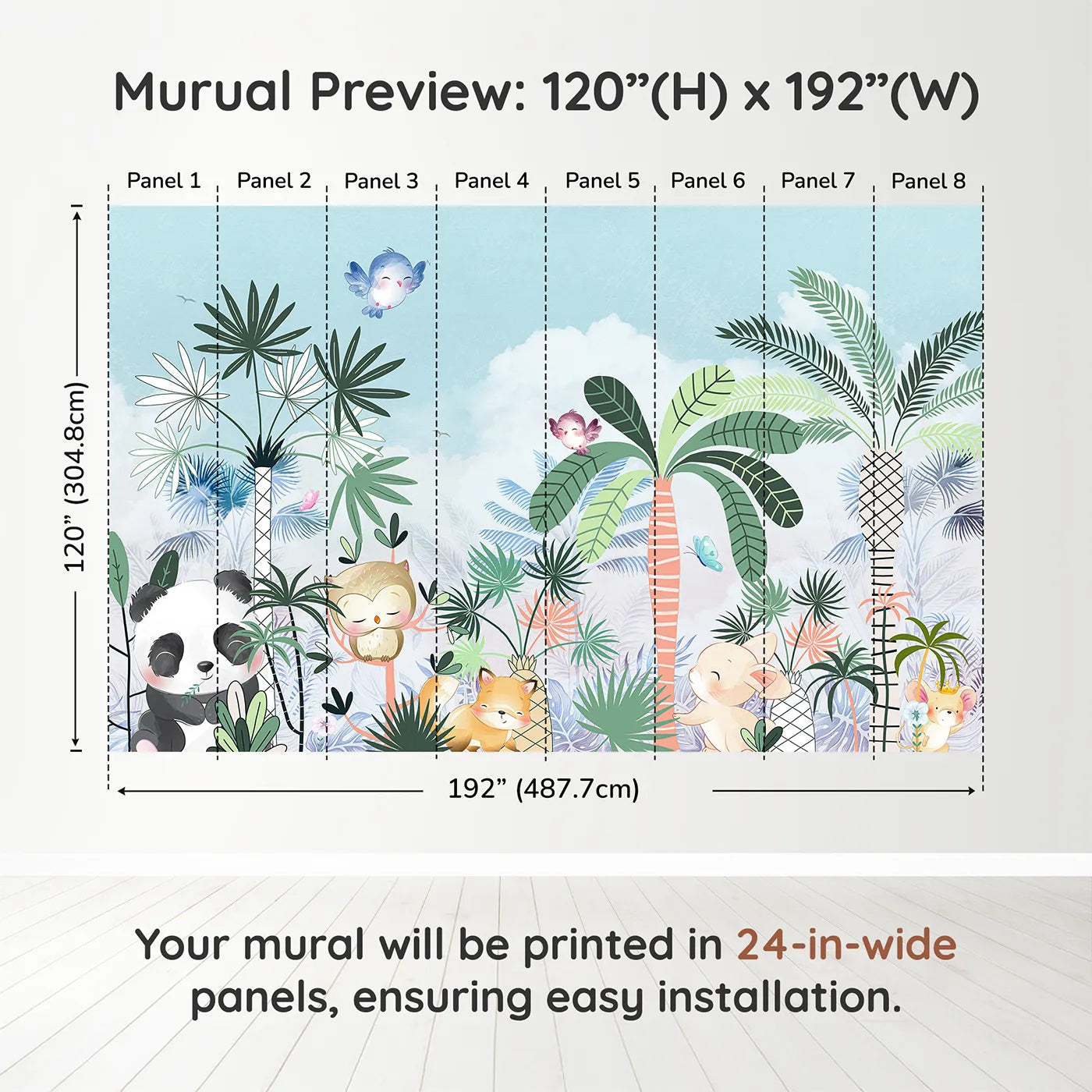 Murual Preview: 120”(H) x 192”(W)

Panel 1 Panel 2 Panel 3 Panel 4 Panel 5 Panel 6 Panel 7 Panel 8

120” (304.8cm)

192” (487.7cm)

Your mural will be printed in 24-in-wide panels, ensuring easy installation.